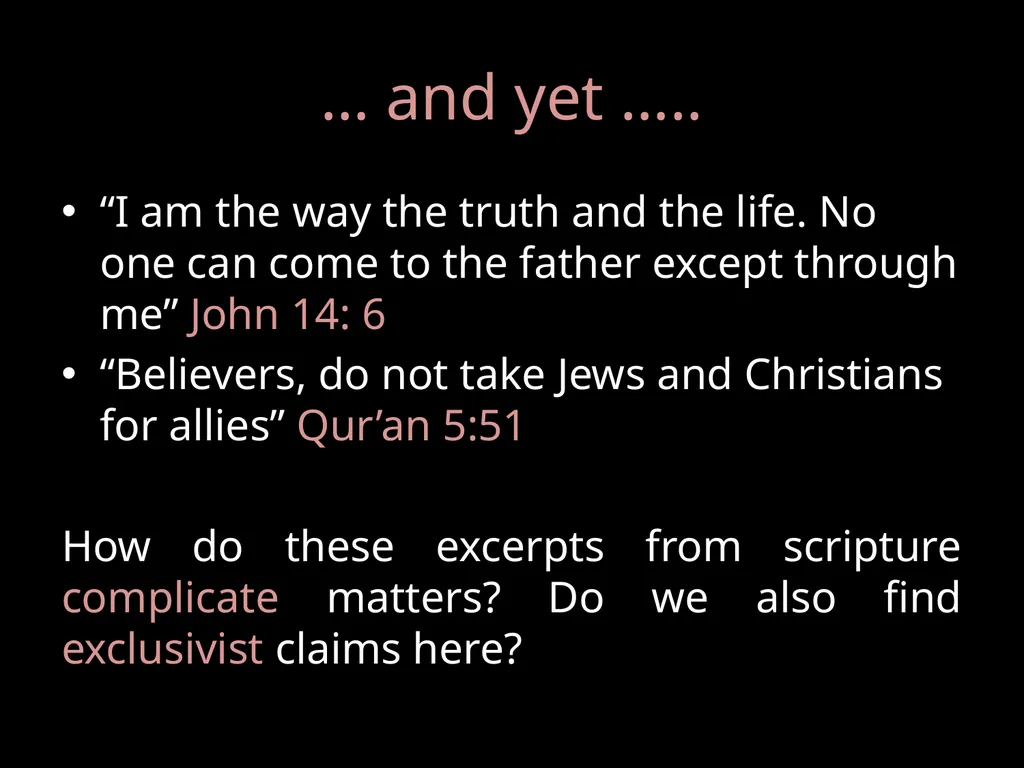 … and yet …..

• "I am the way the truth and the life. No one can come to the father except through me" John 14: 6
• "Believers, do not take Jews and Christians for allies" Qur'an 5:51

How do these excerpts from scripture complicate matters? Do we also find exclusivist claims here?